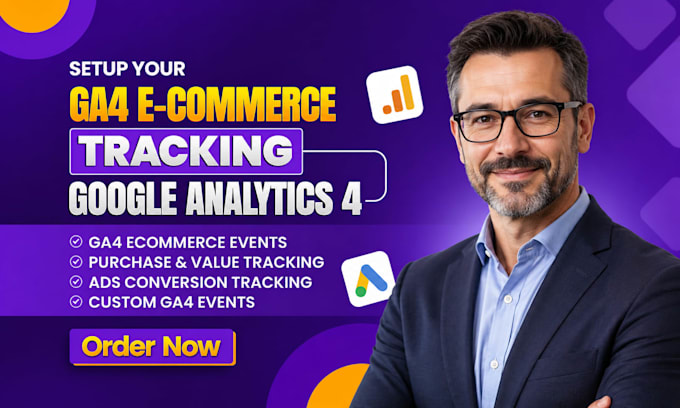 SETUP YOUR
GA4 E-COMMERCE
TRACKING
GOOGLE ANALYTICS 4

GA4 ECOMMERCE EVENTS
PURCHASE & VALUE TRACKING
ADS CONVERSION TRACKING
CUSTOM GA4 EVENTS

Order Now